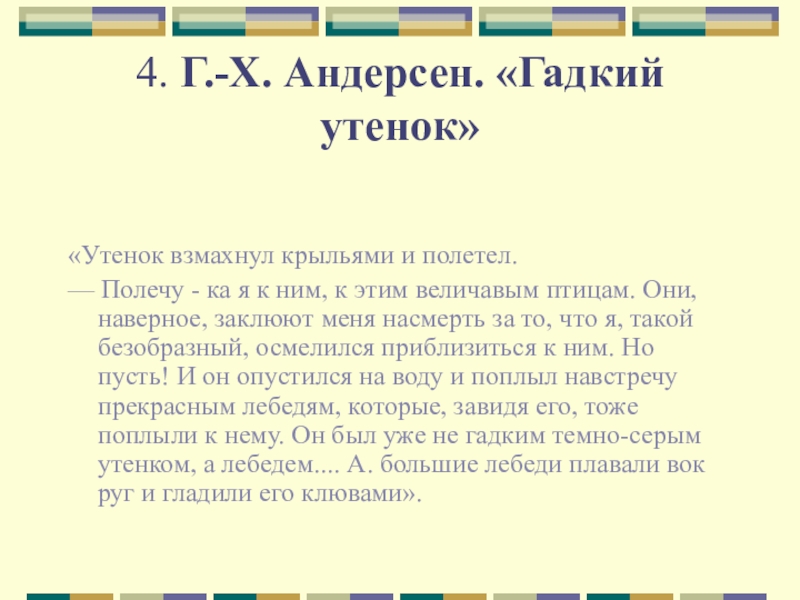 4. Г.-Х. Андерсен. «Гадкий утенок»

«Утенок взмахнул крыльями и полетел.

— Полечу - ка я к ним, к этим величавым птицам. Они, наверное, заклюют меня насмерть за то, что я, такой безобразный, осмелился приблизиться к ним. Но пусть! И он опустился на воду и поплыл навстречу прекрасным лебедям, которые, завидя его, тоже поплыли к нему. Он был уже не гадким темно-серым утенком, а лебедем.... А. большие лебеди плавали вок руг и гладили его клювами».